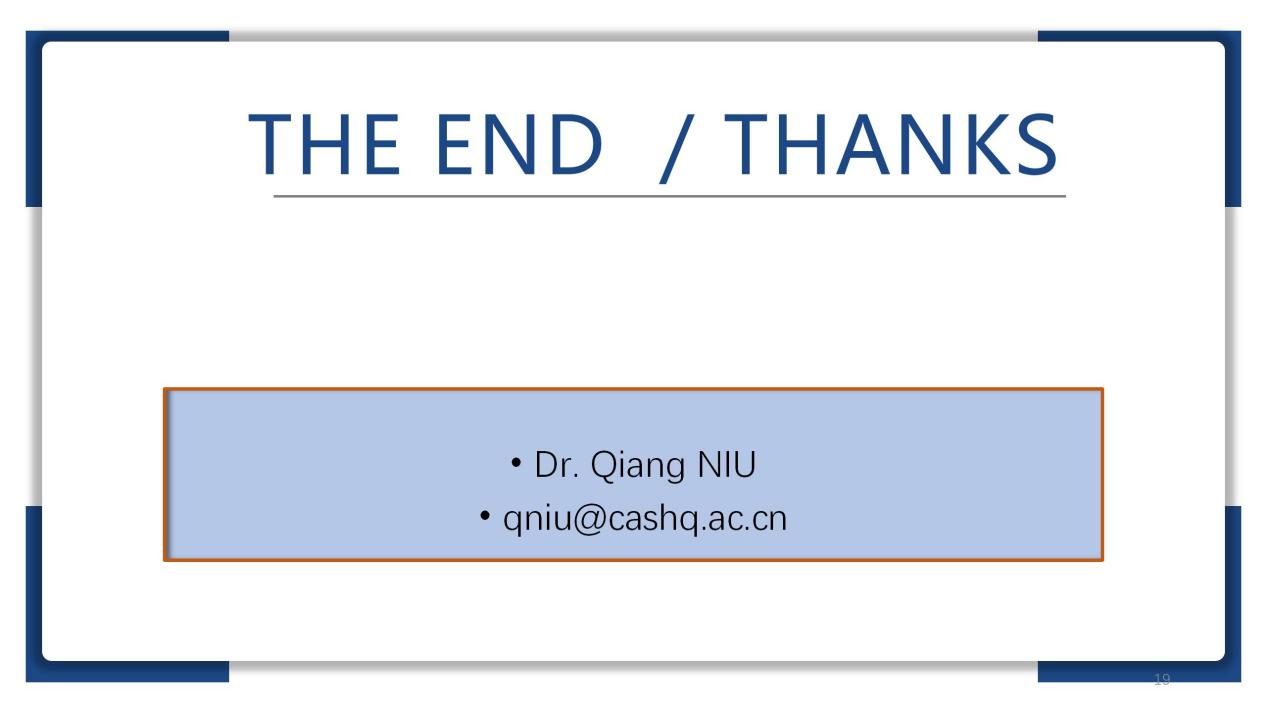 THE END / THANKS

• Dr. Qiang NIU
• qniu@cashq.ac.cn

19